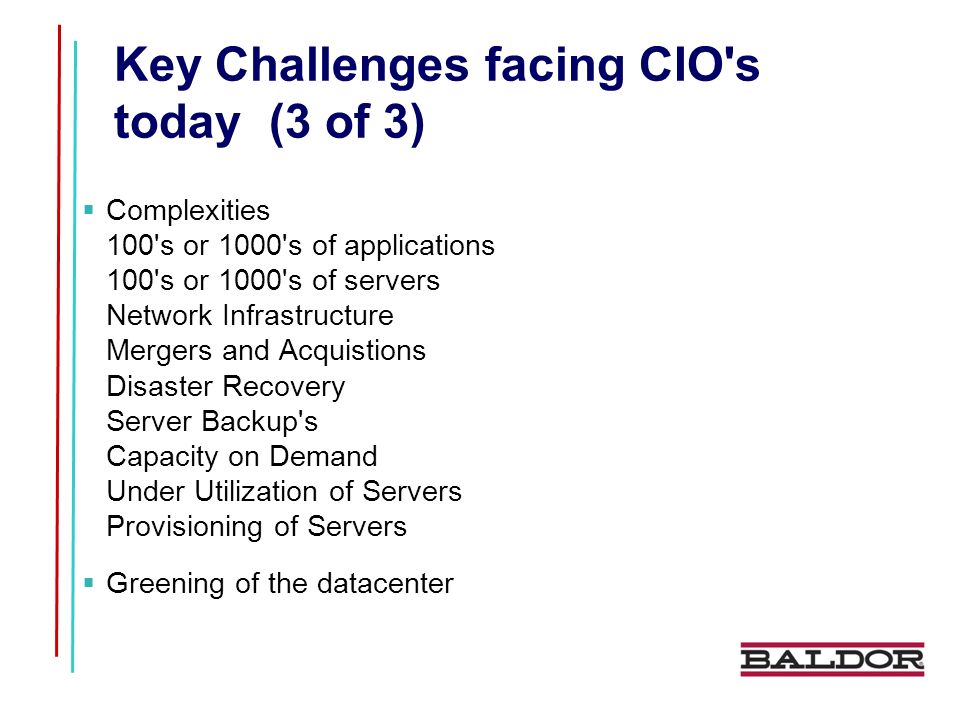 Key Challenges facing CIO's today (3 of 3)

▪ Complexities
100's or 1000's of applications
100's or 1000's of servers
Network Infrastructure
Mergers and Acquistions
Disaster Recovery
Server Backup's
Capacity on Demand
Under Utilization of Servers
Provisioning of Servers

▪ Greening of the datacenter

BALDOR